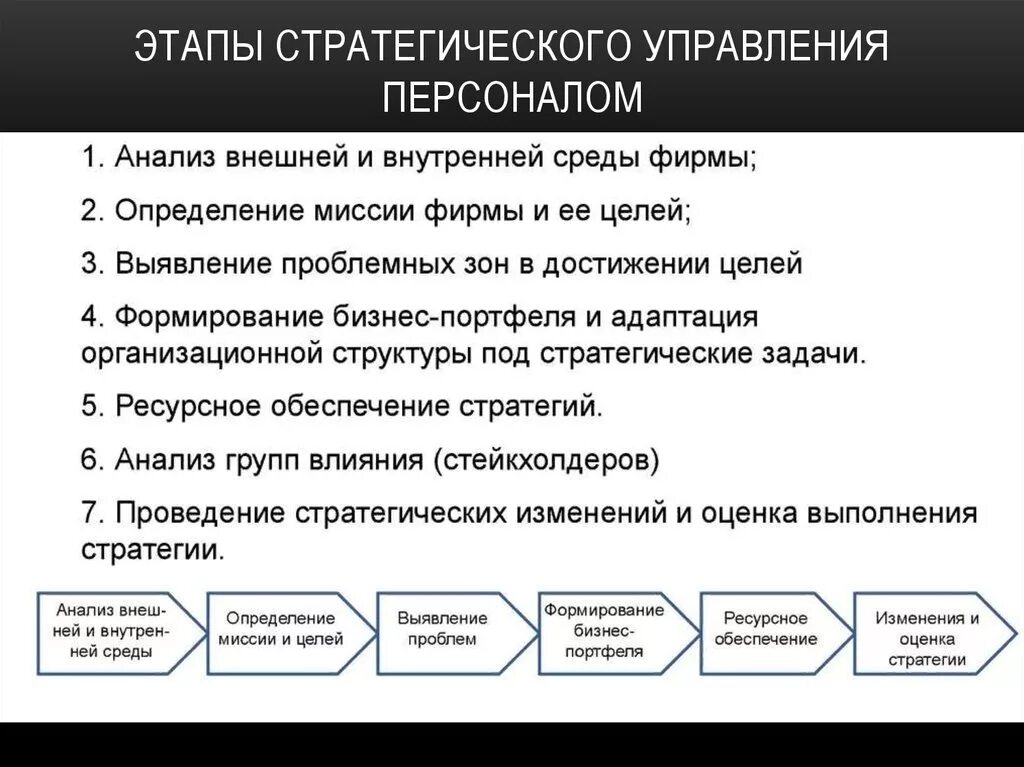 ЭТАПЫ СТРАТЕГИЧЕСКОГО УПРАВЛЕНИЯ ПЕРСОНАЛОМ

1. Анализ внешней и внутренней среды фирмы;

2. Определение миссии фирмы и ее целей;

3. Выявление проблемных зон в достижении целей

4. Формирование бизнес-портфеля и адаптация организационной структуры под стратегические задачи.

5. Ресурсное обеспечение стратегий.

6. Анализ групп влияния (стейкхолдеров)

7. Проведение стратегических изменений и оценка выполнения стратегии.

Анализ внешней и внутренней среды

Определение миссии и целей

Выявление проблем

Формирование бизнес-портфеля

Ресурсное обеспечение

Изменения и оценка стратегии